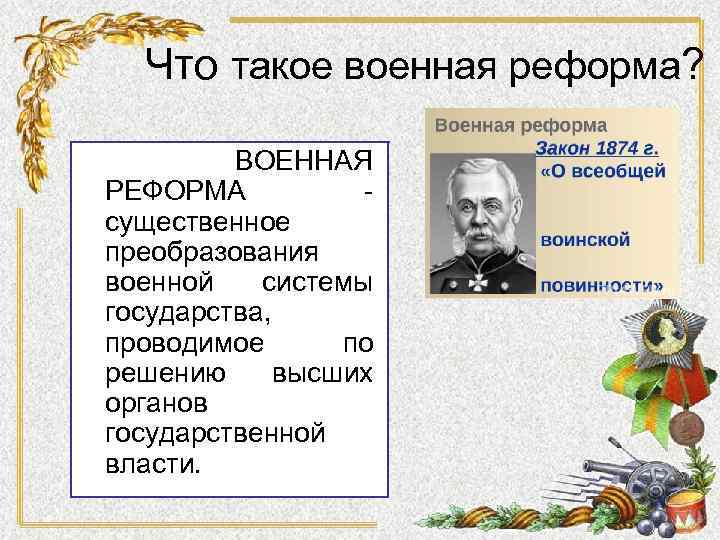 Что такое военная реформа?

ВОЕННАЯ РЕФОРМА - существенное преобразования военной системы государства, проводимое по решению высших органов государственной власти.

Военная реформа

Закон 1874 г.

«О всеобщей

воинской

повинности»